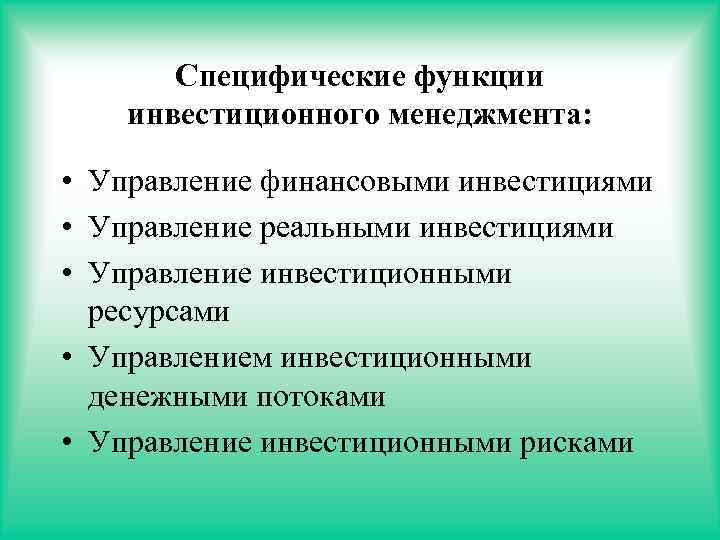 Специфические функции инвестиционного менеджмента:

• Управление финансовыми инвестициями
• Управление реальными инвестициями
• Управление инвестиционными ресурсами
• Управлением инвестиционными денежными потоками
• Управление инвестиционными рисками